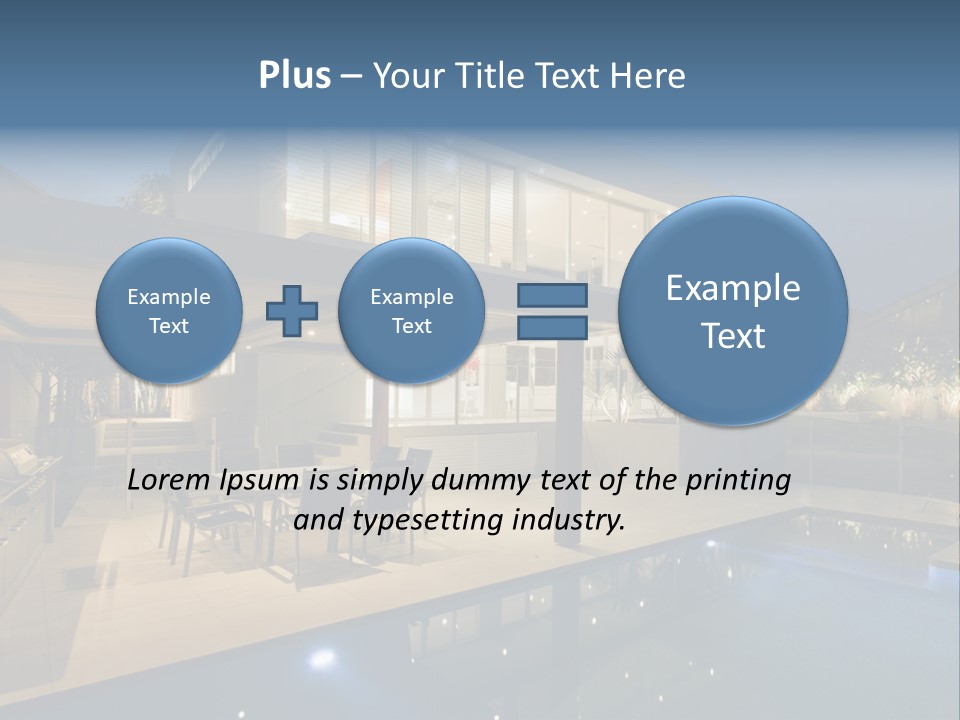 Plus – Your Title Text Here

Example Text

Example Text

Example Text

Lorem Ipsum is simply dummy text of the printing and typesetting industry.